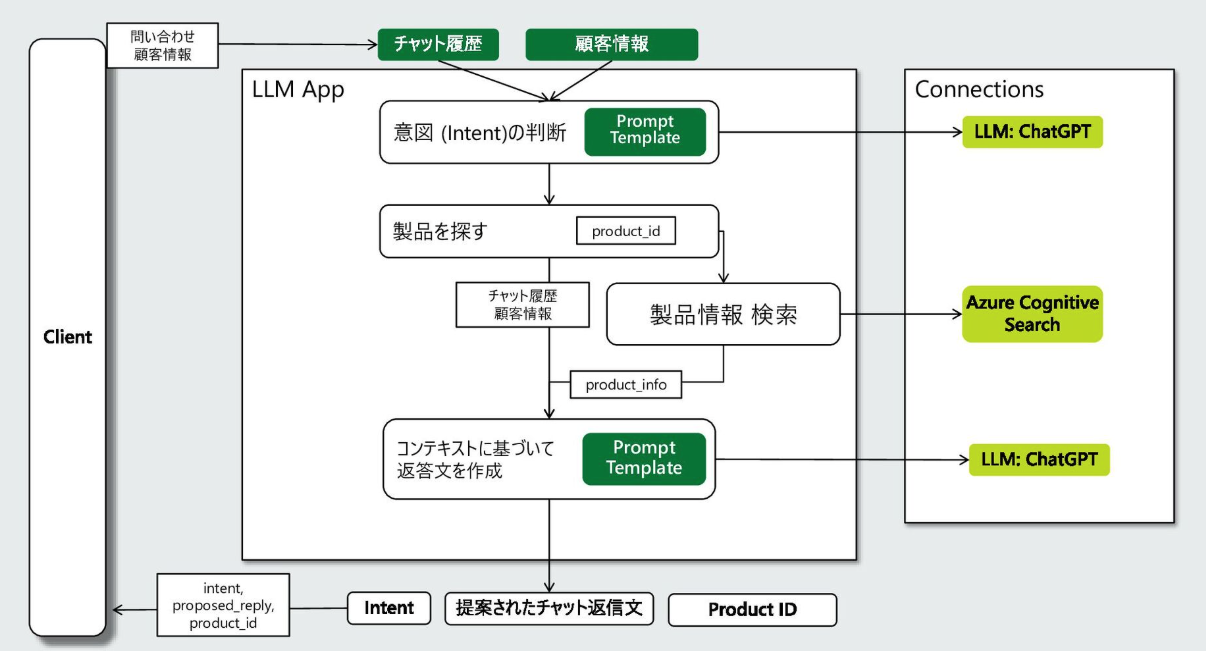 Client

問い合わせ
顧客情報

チャット履歴

顧客情報

LLM App

意図 (Intent)の判断

Prompt Template

製品を探す

product_id

チャット履歴
顧客情報

製品情報 検索

product_info

コンテキストに基づいて
返答文を作成

Prompt Template

Connections

LLM: ChatGPT

Azure Cognitive Search

LLM: ChatGPT

intent,
proposed_reply,
product_id

Intent

提案されたチャット返信文

Product ID